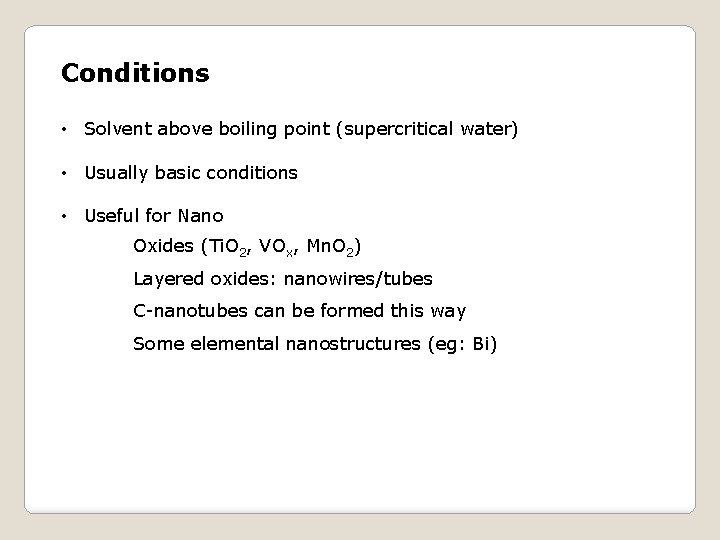 Conditions

• Solvent above boiling point (supercritical water)

• Usually basic conditions

• Useful for Nano

Oxides ($TiO_2$, $VO_x$, $MnO_2$)

Layered oxides: nanowires/tubes

C-nanotubes can be formed this way

Some elemental nanostructures (eg: Bi)